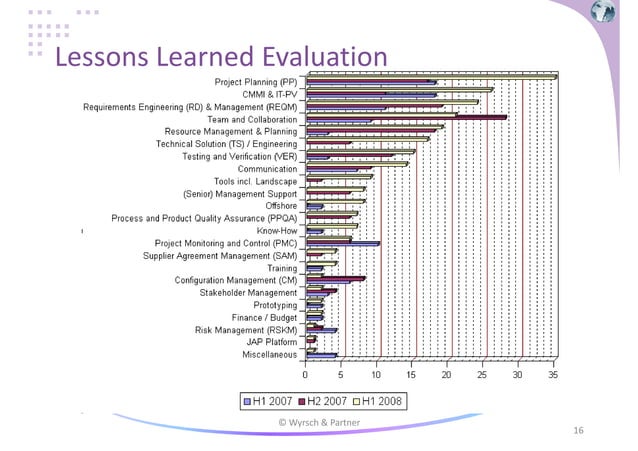 Lessons Learned Evaluation

Project Planning (PP)
CMMI & IT-PV
Requirements Engineering (RD) & Management (REQM)
Team and Collaboration
Resource Management & Planning
Technical Solution (TS) / Engineering
Testing and Verification (VER)
Communication
Tools incl. Landscape
(Senior) Management Support
Offshore
Process and Product Quality Assurance (PPQA)
Know-How
Project Monitoring and Control (PMC)
Supplier Agreement Management (SAM)
Training
Configuration Management (CM)
Stakeholder Management
Prototyping
Finance / Budget
Risk Management (RSKM)
JAP Platform
Miscellaneous

0 5 10 15 20 25 30 35

H1 2007 H2 2007 H1 2008

© Wyrsch & Partner

16